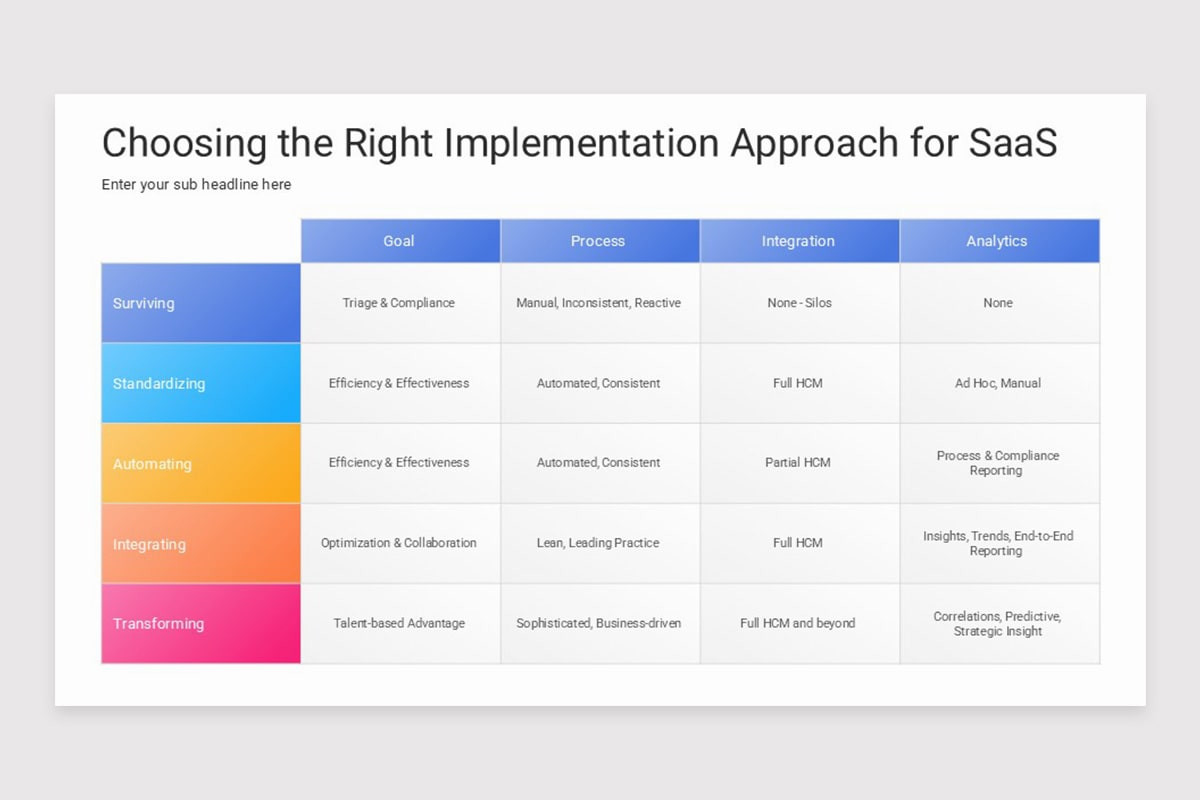 Choosing the Right Implementation Approach for SaaS

Enter your sub headline here

| | Goal | Process | Integration | Analytics |
|---|---|---|---|---|
| Surviving | Triage & Compliance | Manual, Inconsistent, Reactive | None - Silos | None |
| Standardizing | Efficiency & Effectiveness | Automated, Consistent | Full HCM | Ad Hoc, Manual |
| Automating | Efficiency & Effectiveness | Automated, Consistent | Partial HCM | Process & Compliance Reporting |
| Integrating | Optimization & Collaboration | Lean, Leading Practice | Full HCM | Insights, Trends, End-to-End Reporting |
| Transforming | Talent-based Advantage | Sophisticated, Business-driven | Full HCM and beyond | Correlations, Predictive, Strategic Insight |